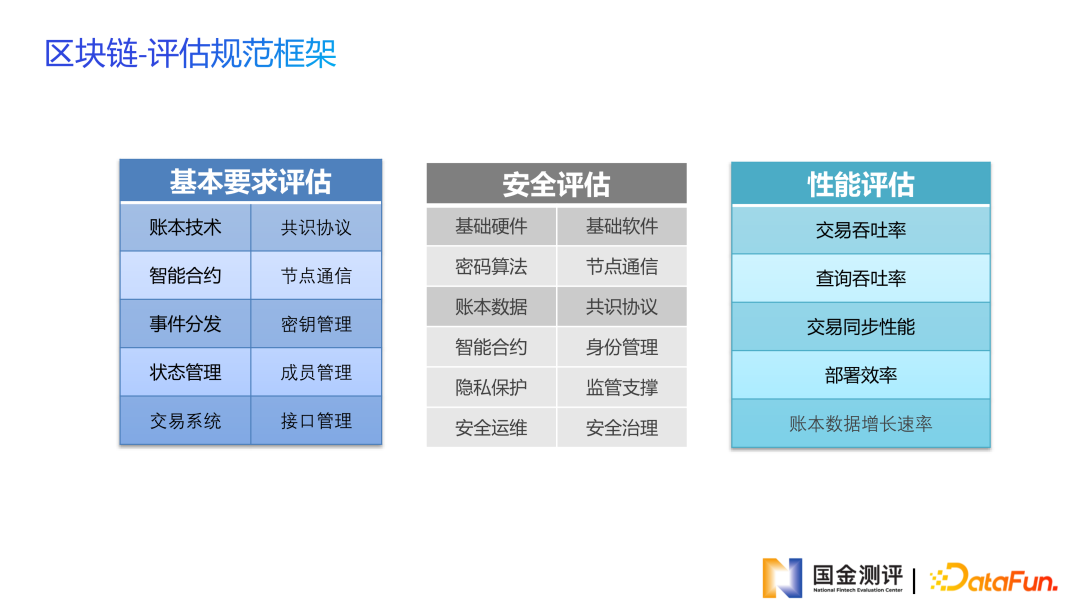 区块链-评估规范框架

| 基本要求评估 | |
|---|---|
| 账本技术 | 共识协议 |
| 智能合约 | 节点通信 |
| 事件分发 | 密钥管理 |
| 状态管理 | 成员管理 |
| 交易系统 | 接口管理 |

| 安全评估 | |
|---|---|
| 基础硬件 | 基础软件 |
| 密码算法 | 节点通信 |
| 账本数据 | 共识协议 |
| 智能合约 | 身份管理 |
| 隐私保护 | 监管支撑 |
| 安全运维 | 安全治理 |

| 性能评估 |
|---|
| 交易吞吐率 |
| 查询吞吐率 |
| 交易同步性能 |
| 部署效率 |
| 账本数据增长速率 |

国金测评
National Fintech Evaluation Center
DataFun.